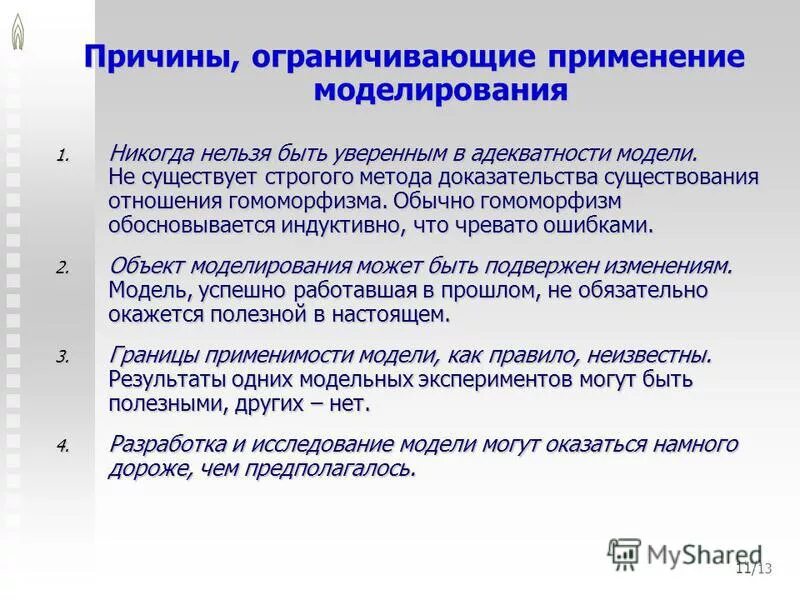 Причины, ограничивающие применение моделирования

1. Никогда нельзя быть уверенным в адекватности модели. Не существует строгого метода доказательства существования отношения гомоморфизма. Обычно гомоморфизм обосновывается индуктивно, что чревато ошибками.

2. Объект моделирования может быть подвержен изменениям. Модель, успешно работавшая в прошлом, не обязательно окажется полезной в настоящем.

3. Границы применимости модели, как правило, неизвестны. Результаты одних модельных экспериментов могут быть полезными, других – нет.

4. Разработка и исследование модели могут оказаться намного дороже, чем предполагалось.

MyShared

11/13